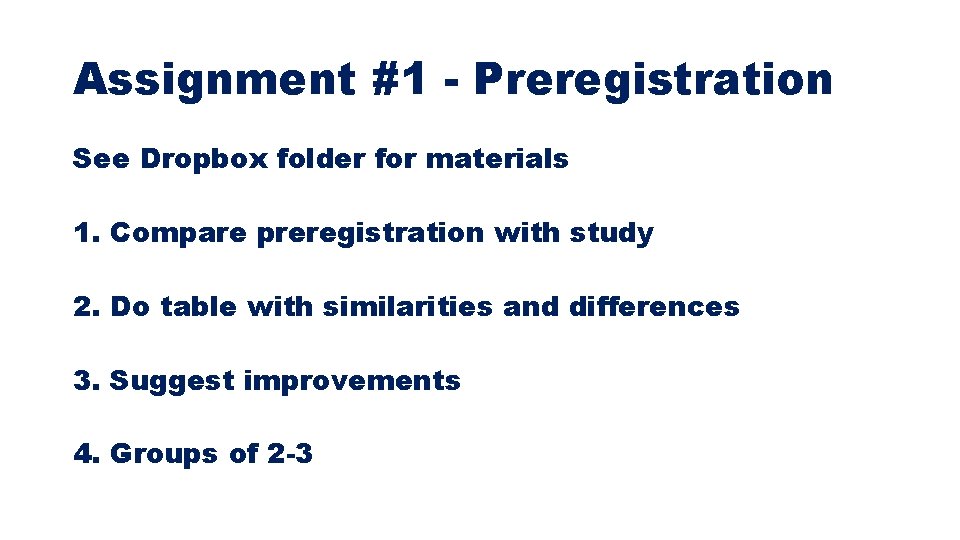 Assignment #1 - Preregistration

See Dropbox folder for materials

1. Compare preregistration with study

2. Do table with similarities and differences

3. Suggest improvements

4. Groups of 2-3